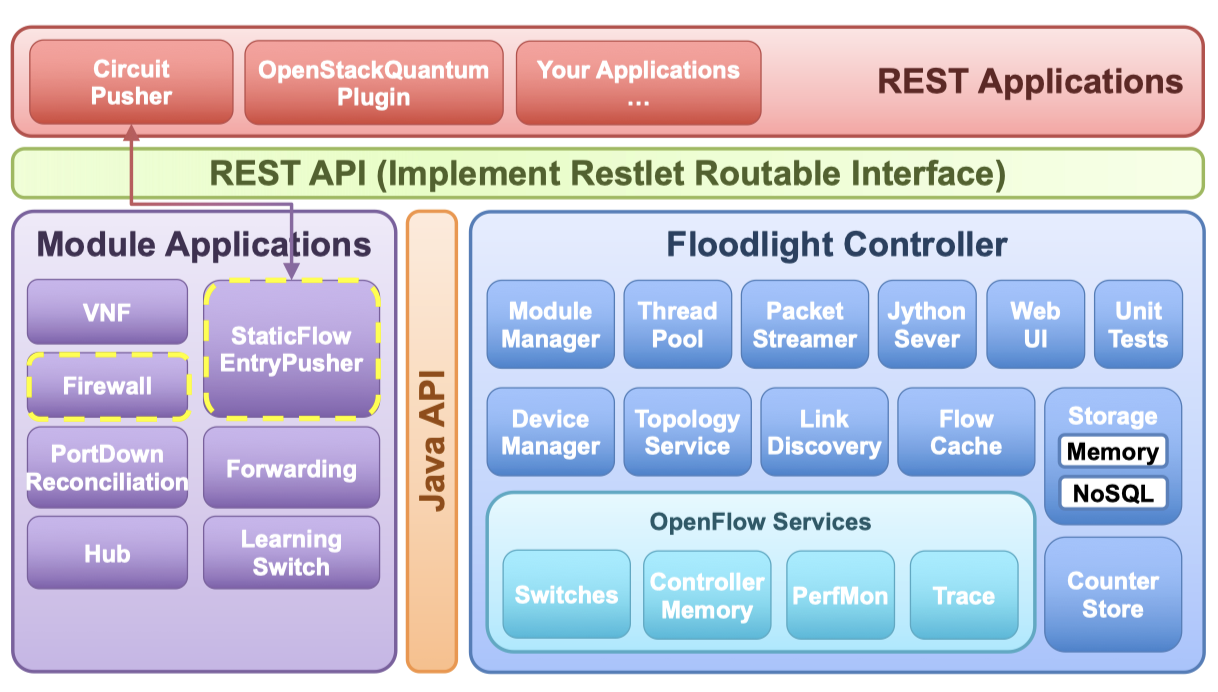 Circuit Pusher

OpenStackQuantum Plugin

Your Applications ...

REST Applications

REST API (Implement Restlet Routable Interface)

Module Applications

VNF

StaticFlow EntryPusher

Firewall

PortDown Reconciliation

Forwarding

Hub

Learning Switch

Java API

Floodlight Controller

Module Manager

Thread Pool

Packet Streamer

Jython Sever

Web UI

Unit Tests

Device Manager

Topology Service

Link Discovery

Flow Cache

Storage

Memory

NoSQL

OpenFlow Services

Switches

Controller Memory

PerfMon

Trace

Counter Store